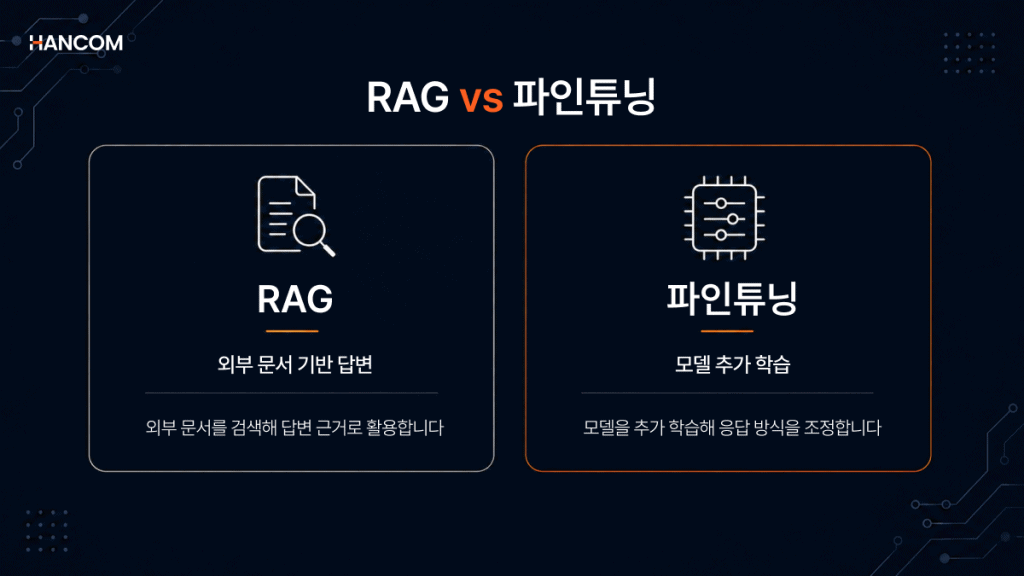 HANCOM

RAG vs 파인튜닝

RAG

외부 문서 기반 답변

외부 문서를 검색해 답변 근거로 활용합니다

파인튜닝

모델 추가 학습

모델을 추가 학습해 응답 방식을 조정합니다